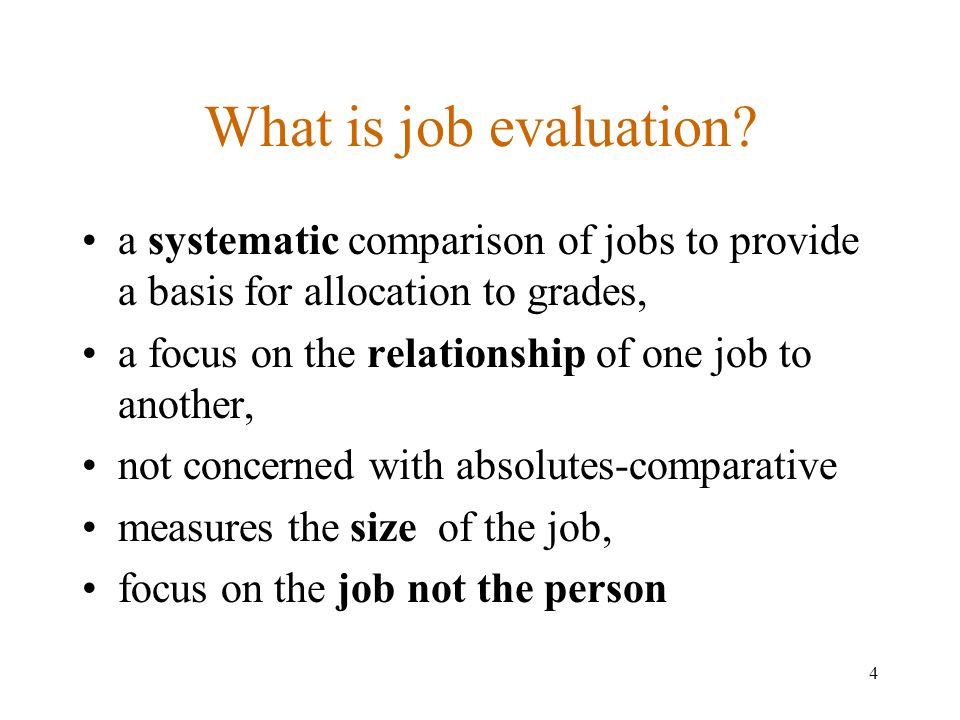 What is job evaluation?

• a systematic comparison of jobs to provide a basis for allocation to grades,
• a focus on the relationship of one job to another,
• not concerned with absolutes-comparative
• measures the size of the job,
• focus on the job not the person

4